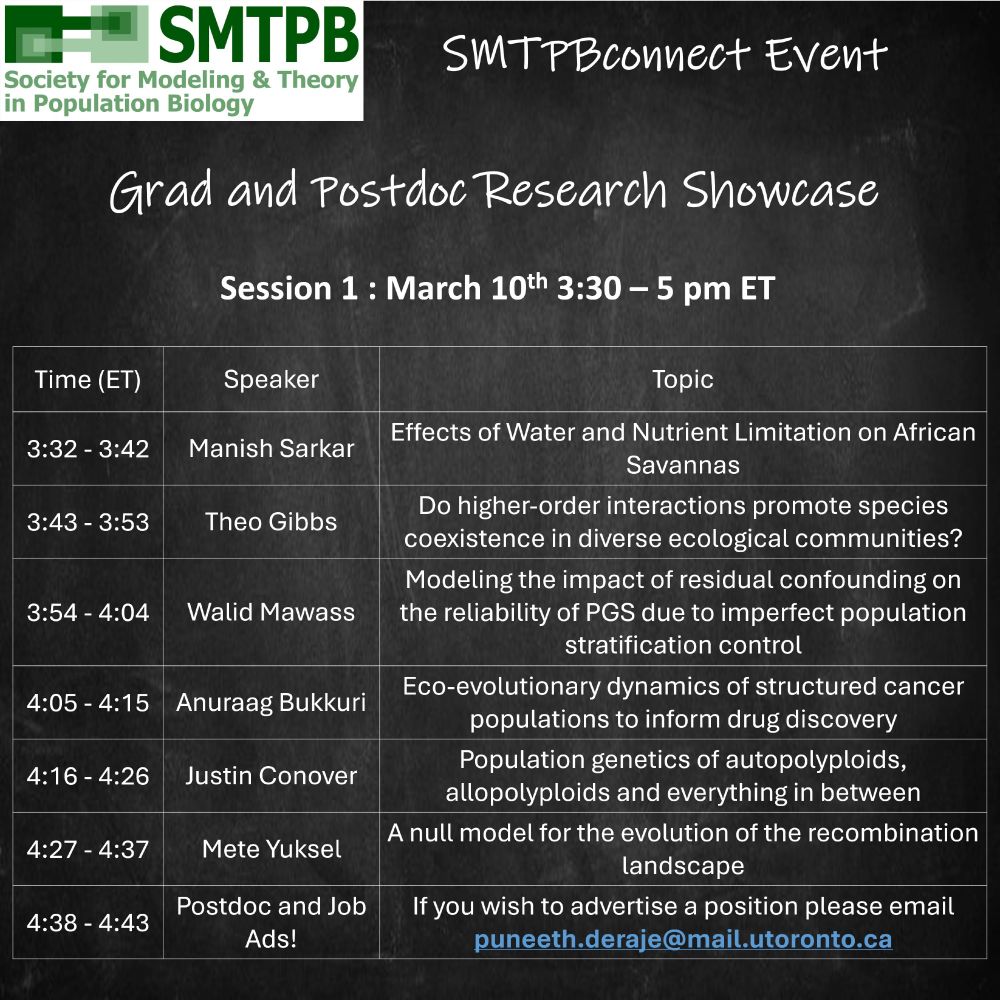 SMTPB
Society for Modeling & Theory in Population Biology

SMTPBconnect Event

Grad and Postdoc Research Showcase

Session 1 : March 10$^{th}$ 3:30 – 5 pm ET

| Time (ET) | Speaker | Topic |
|---|---|---|
| 3:32 - 3:42 | Manish Sarkar | Effects of Water and Nutrient Limitation on African Savannas |
| 3:43 - 3:53 | Theo Gibbs | Do higher-order interactions promote species coexistence in diverse ecological communities? |
| 3:54 - 4:04 | Walid Mawass | Modeling the impact of residual confounding on the reliability of PGS due to imperfect population stratification control |
| 4:05 - 4:15 | Anuraag Bukkuri | Eco-evolutionary dynamics of structured cancer populations to inform drug discovery |
| 4:16 - 4:26 | Justin Conover | Population genetics of autopolyploids, allopolyploids and everything in between |
| 4:27 - 4:37 | Mete Yuksel | A null model for the evolution of the recombination landscape |
| 4:38 - 4:43 | Postdoc and Job Ads! | If you wish to advertise a position please email puneeth.deraje@mail.utoronto.ca |